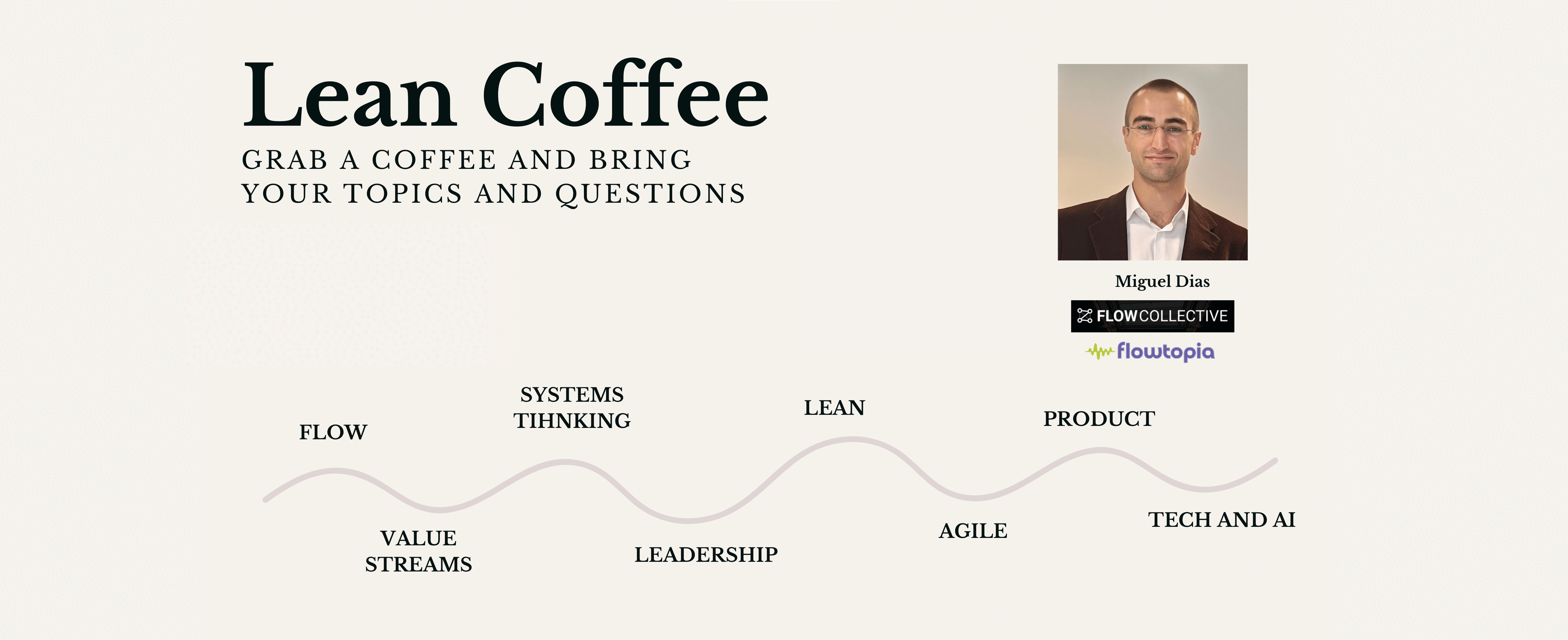 Lean Coffee

GRAB A COFFEE AND BRING YOUR TOPICS AND QUESTIONS

Miguel Dias

FLOWCOLLECTIVE

flowtopia

FLOW

VALUE STREAMS

SYSTEMS TIHNKING

LEADERSHIP

LEAN

AGILE

PRODUCT

TECH AND AI